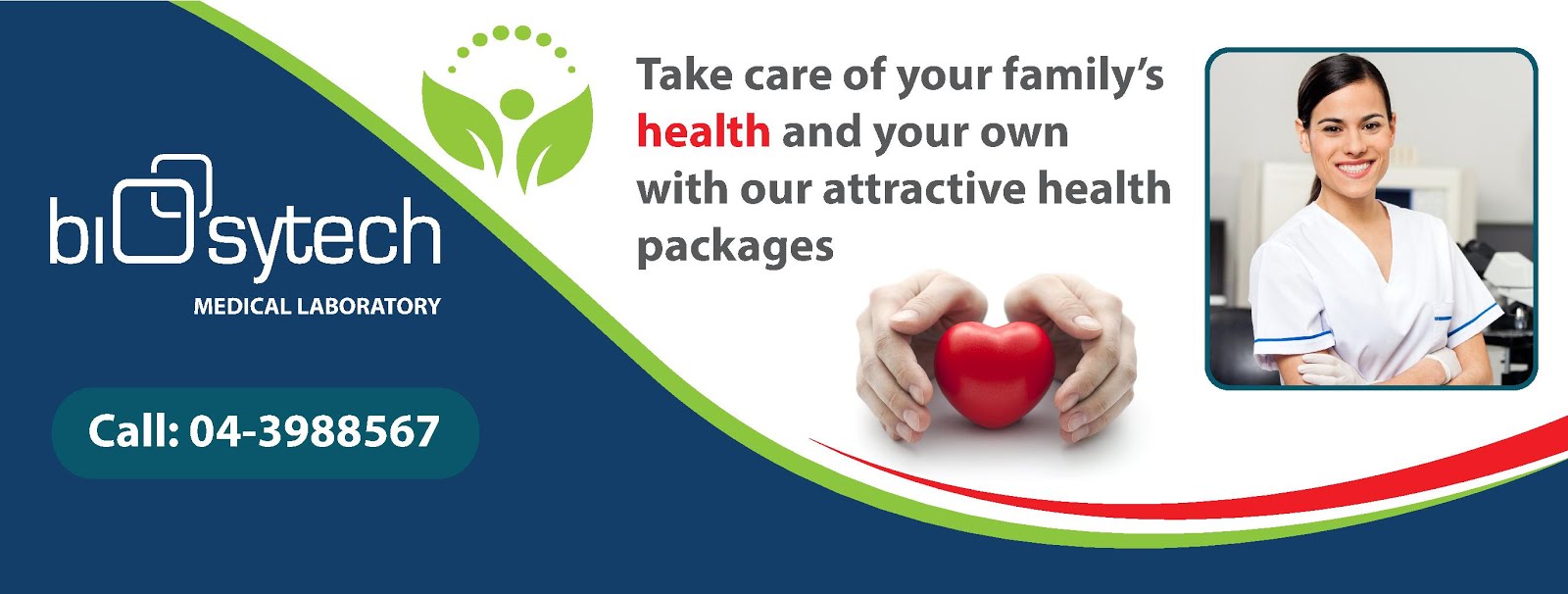 biosytech
MEDICAL LABORATORY

Call: 04-3988567

Take care of your family's health and your own with our attractive health packages